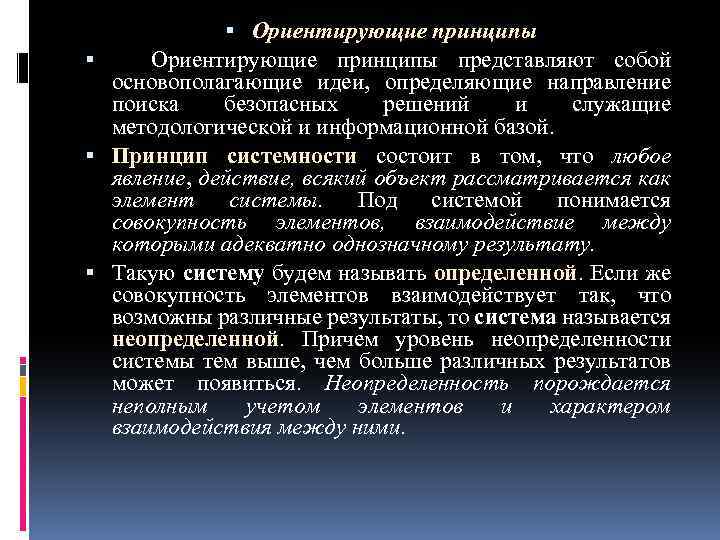 ▪ Ориентирующие принципы

▪ Ориентирующие принципы представляют собой основополагающие идеи, определяющие направление поиска безопасных решений и служащие методологической и информационной базой.

▪ Принцип системности состоит в том, что любое явление, действие, всякий объект рассматривается как элемент системы. Под системой понимается совокупность элементов, взаимодействие между которыми адекватно однозначному результату.

▪ Такую систему будем называть определенной. Если же совокупность элементов взаимодействует так, что возможны различные результаты, то система называется неопределенной. Причем уровень неопределенности системы тем выше, чем больше различных результатов может появиться. Неопределенность порождается неполным учетом элементов и характером взаимодействия между ними.